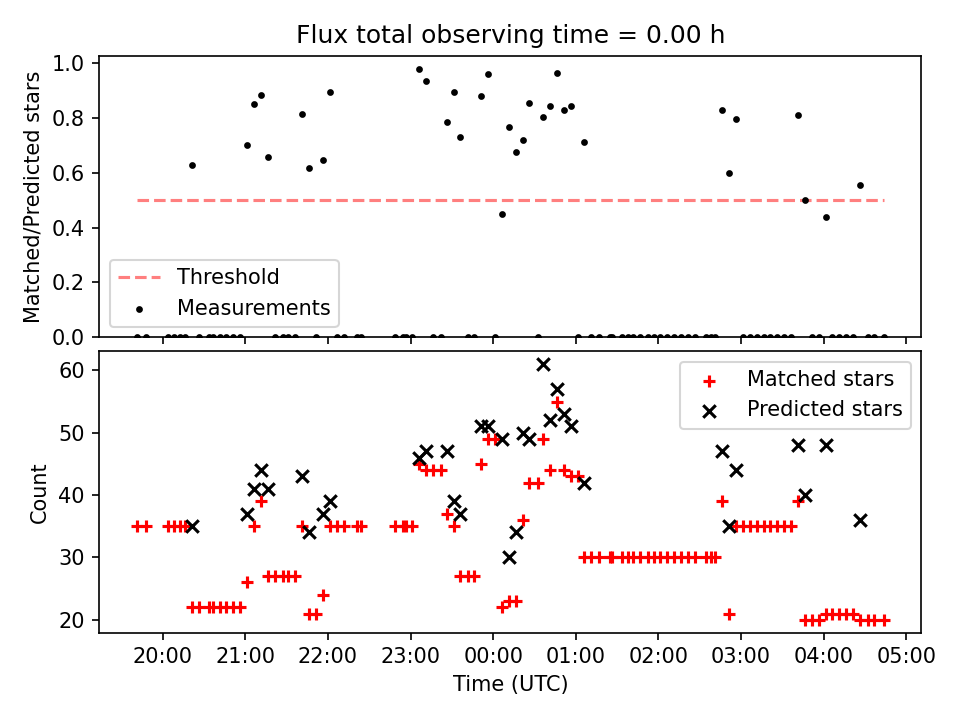 Flux total observing time = 0.00 h

Matched/Predicted stars

1.0
0.8
0.6
0.4
0.2
0.0

Threshold
Measurements

Count

60
50
40
30
20

Matched stars
Predicted stars

20:00 21:00 22:00 23:00 00:00 01:00 02:00 03:00 04:00 05:00

Time (UTC)